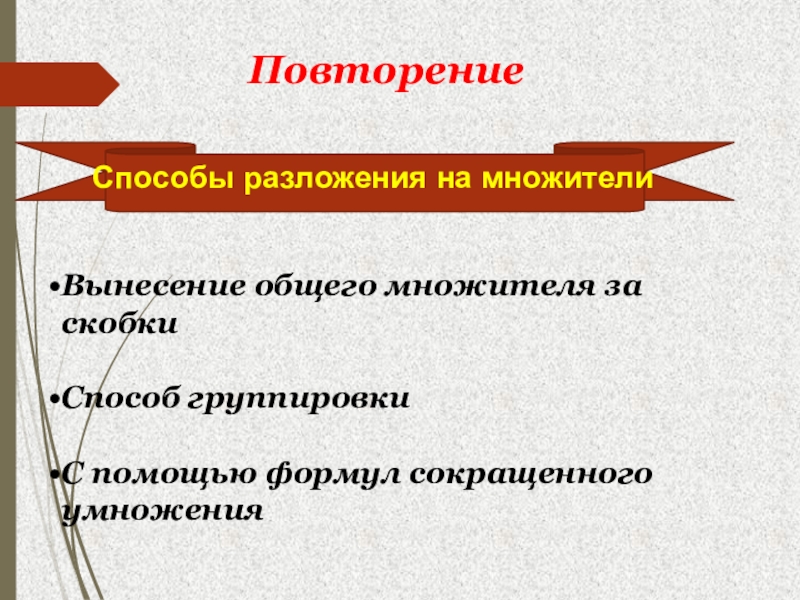 Повторение

Способы разложения на множители

•Вынесение общего множителя за скобки

•Способ группировки

•С помощью формул сокращенного умножения